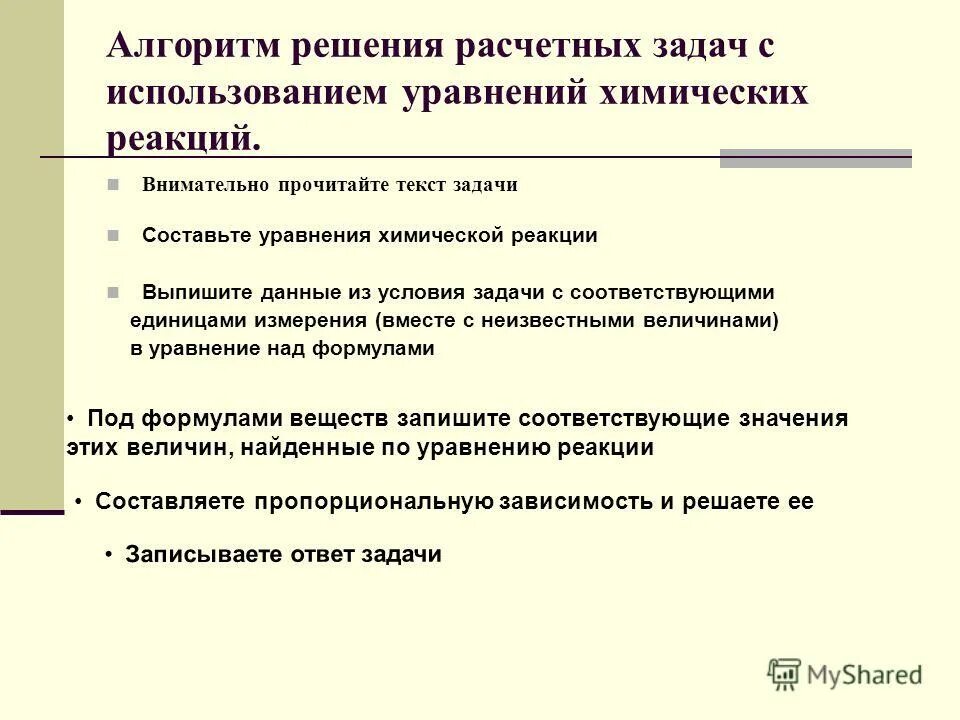 Алгоритм решения расчетных задач с использованием уравнений химических реакций.

Внимательно прочитайте текст задачи

Составьте уравнения химической реакции

Выпишите данные из условия задачи с соответствующими единицами измерения (вместе с неизвестными величинами) в уравнение над формулами

• Под формулами веществ запишите соответствующие значения этих величин, найденные по уравнению реакции

• Составляете пропорциональную зависимость и решаете ее

• Записываете ответ задачи

MyShared